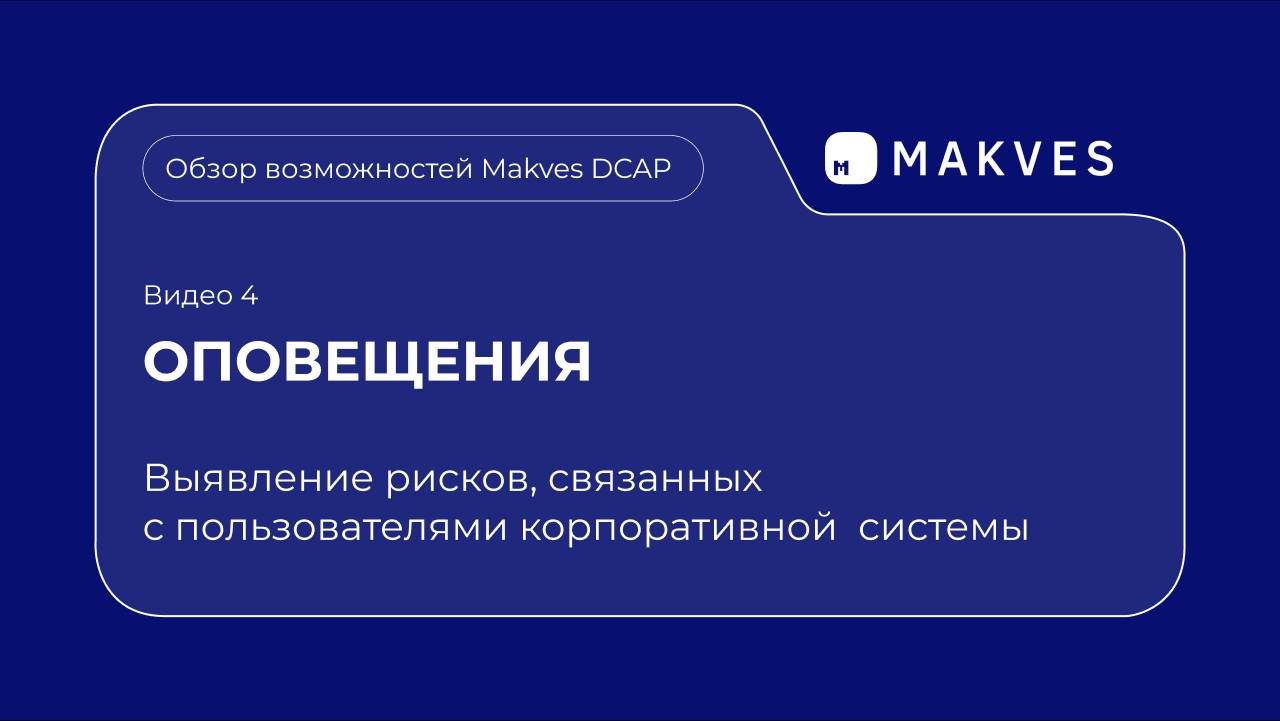 Обзор возможностей Makves DCAP

MAKVES

Видео 4

ОПОВЕЩЕНИЯ

Выявление рисков, связанных с пользователями корпоративной системы